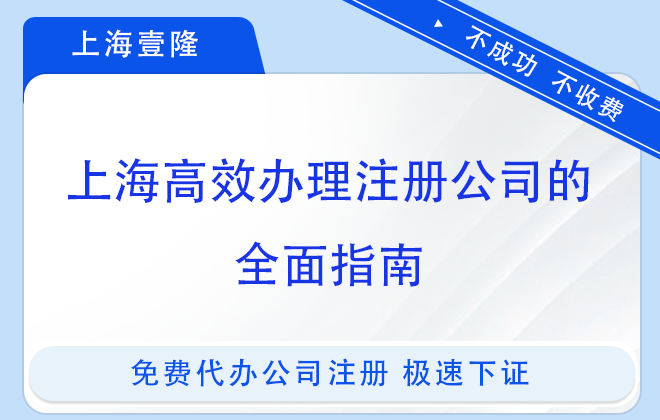 上海壹隆

不成功 不收费

上海高效办理注册公司的全面指南

免费代办公司注册 极速下证